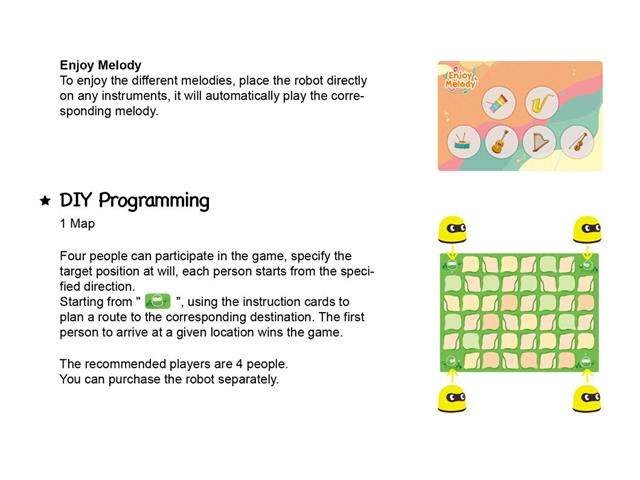 **Enjoy Melody**
To enjoy the different melodies, place the robot directly on any instruments, it will automatically play the corresponding melody.

Enjoy Melody

★ DIY Programming
1 Map

Four people can participate in the game, specify the target position at will, each person starts from the specified direction.
Starting from " ", using the instruction cards to plan a route to the corresponding destination. The first person to arrive at a given location wins the game.

The recommended players are 4 people.
You can purchase the robot separately.